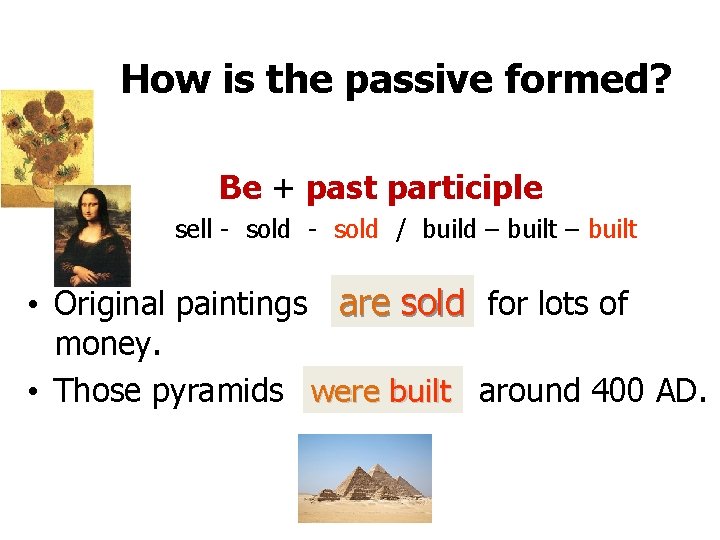 How is the passive formed?

Be + past participle

sell - sold - sold / build – built – built

• Original paintings are sold for lots of money.

• Those pyramids were built around 400 AD.